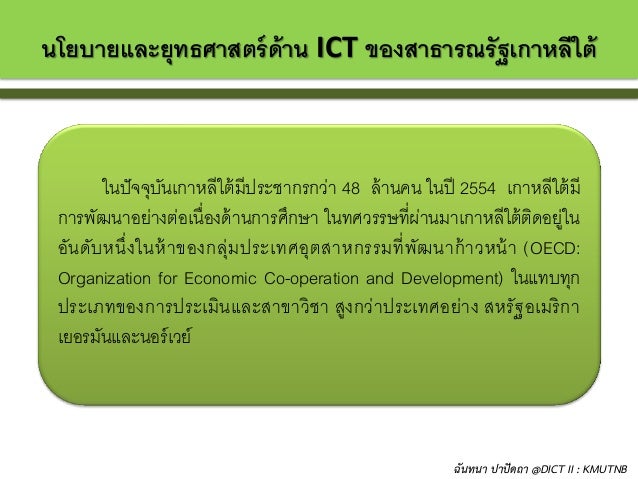 นโยบายและยุทธศาสตร์ด้าน ICT ของสาธารณรัฐเกาหลีใต้

ในปัจจุบันเกาหลีใต้มีประชากรกว่า 48 ล้านคน ในปี 2554 เกาหลีใต้มีการพัฒนาอย่างต่อเนื่องด้านการศึกษา ในทศวรรษที่ผ่านมาเกาหลีใต้ติดอยู่ในอันดับหนึ่งในห้าของกลุ่มประเทศอุตสาหกรรมที่พัฒนาก้าวหน้า (OECD: Organization for Economic Co-operation and Development) ในแทบทุกประเภทของการประเมินและสาขาวิชา สูงกว่าประเทศอย่าง สหรัฐอเมริกา เยอรมันและนอร์เวย์

ฉันทนา ปาปัดถา @DICT II : KMUTNB